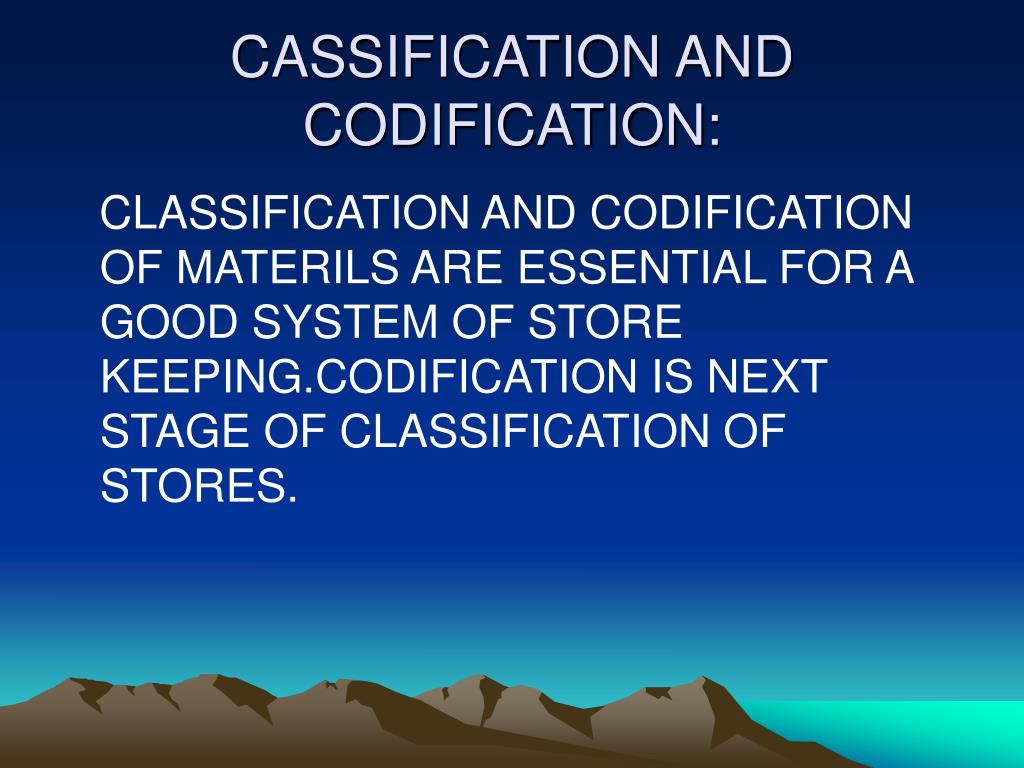 CASSIFICATION AND CODIFICATION:

CLASSIFICATION AND CODIFICATION OF MATERILS ARE ESSENTIAL FOR A GOOD SYSTEM OF STORE KEEPING.CODIFICATION IS NEXT STAGE OF CLASSIFICATION OF STORES.